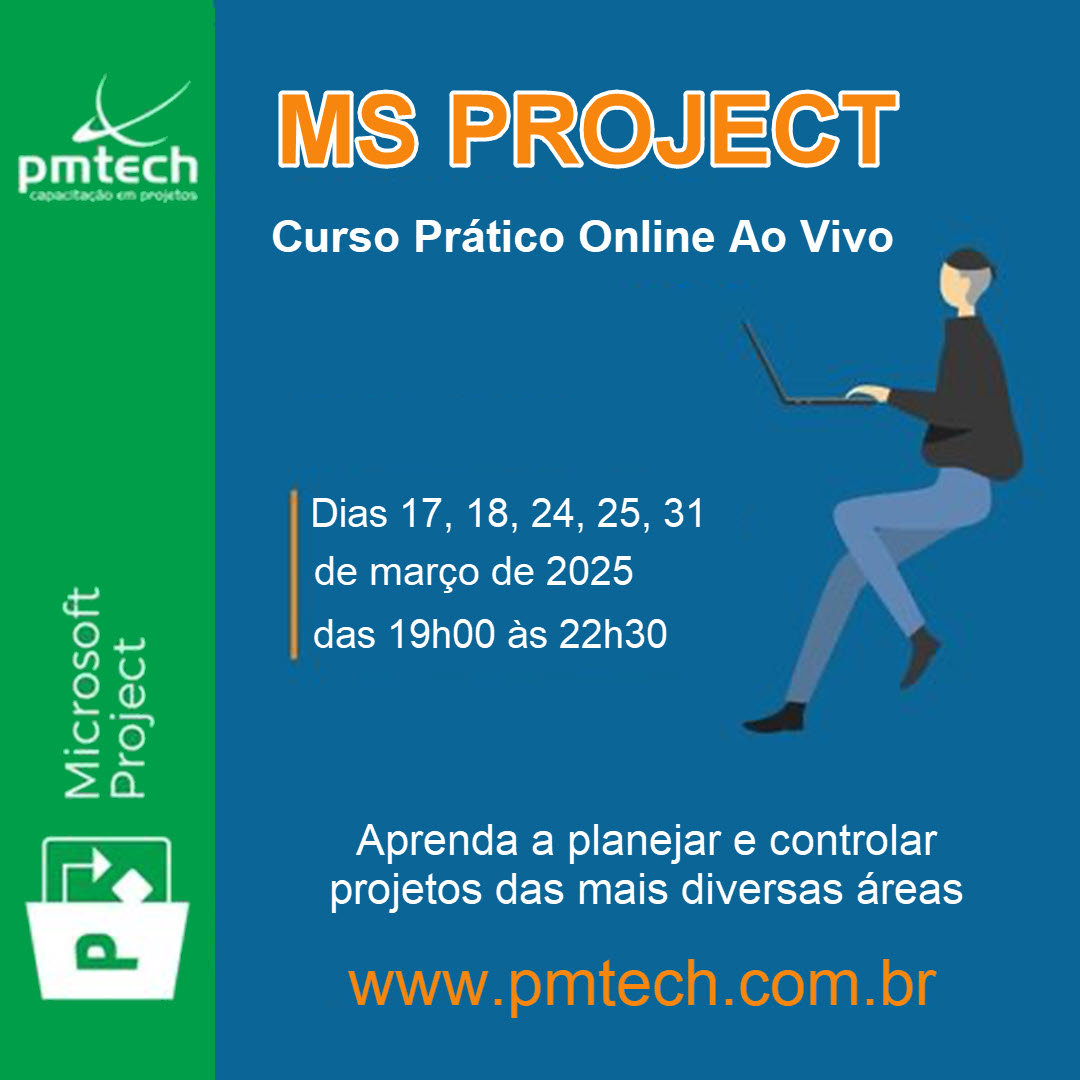 pmtech
capacitação em projetos

Microsoft Project

P

MS PROJECT

Curso Prático Online Ao Vivo

Dias 17, 18, 24, 25, 31
de março de 2025
das 19h00 às 22h30

Aprenda a planejar e controlar projetos das mais diversas áreas

www.pmtech.com.br